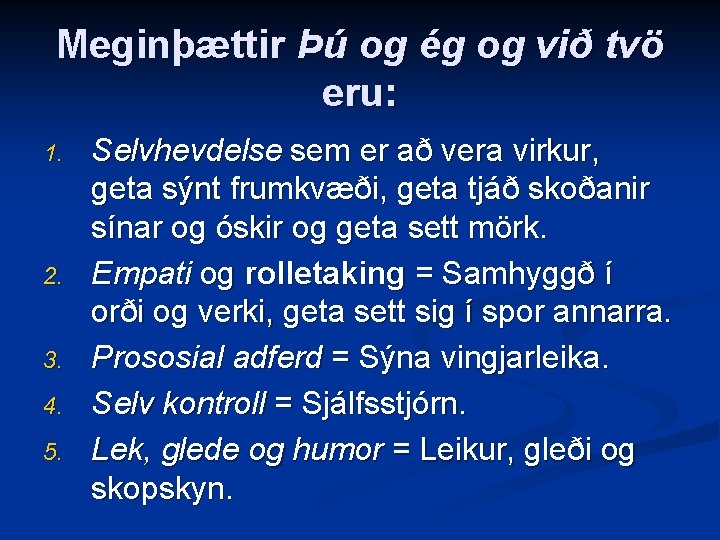 Meginþættir Þú og ég og við tvö eru:

1. Selvhevdelse sem er að vera virkur, geta sýnt frumkvæði, geta tjáð skoðanir sínar og óskir og geta sett mörk.
2. Empati og rolletaking = Samhyggð í orði og verki, geta sett sig í spor annarra.
3. Prososial adferd = Sýna vingjarleika.
4. Selv kontroll = Sjálfsstjórn.
5. Lek, glede og humor = Leikur, gleði og skopskyn.